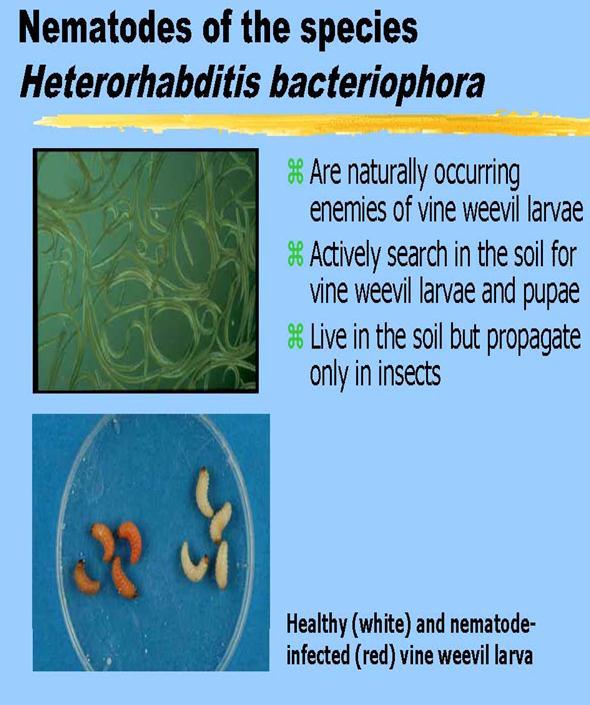 Nematodes of the species
Heterorhabditis bacteriophora

⌘ Are naturally occurring enemies of vine weevil larvae
⌘ Actively search in the soil for vine weevil larvae and pupae
⌘ Live in the soil but propagate only in insects

Healthy (white) and nematode-infected (red) vine weevil larva